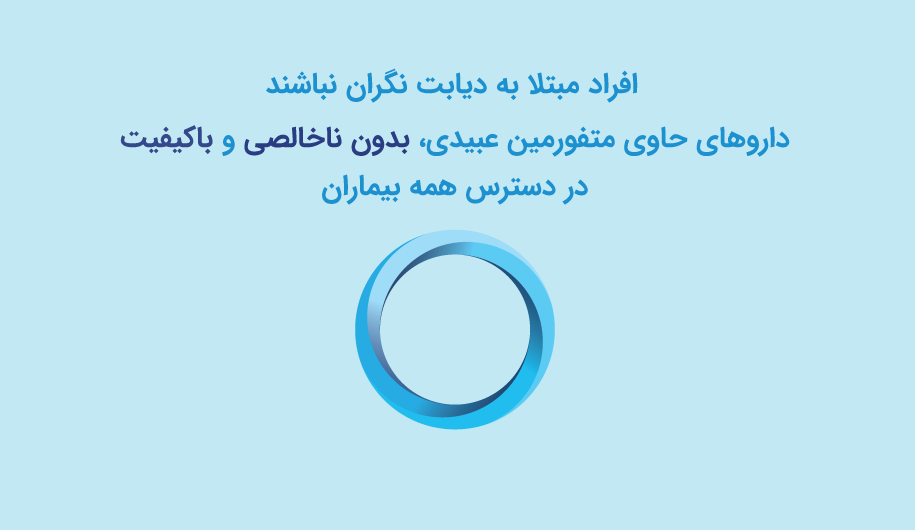 افراد مبتلا به دیابت نگران نباشند

داروهای حاوی متفورمین عبیدی، بدون ناخالصی و باکیفیت در دسترس همه بیماران